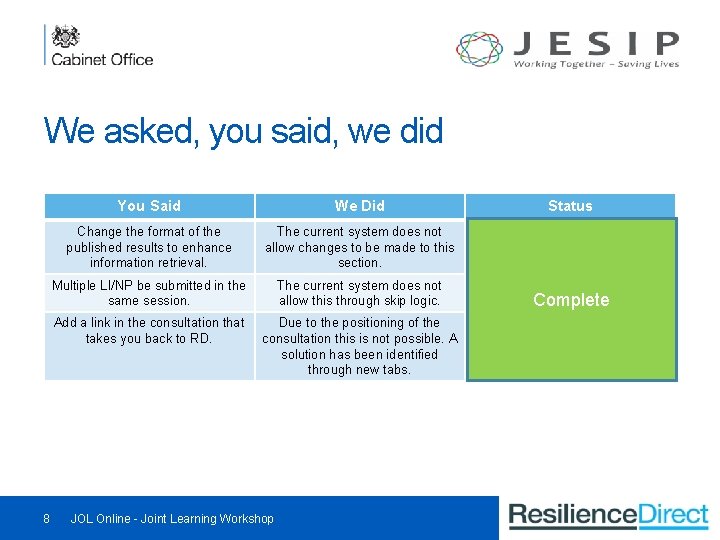 Cabinet Office

JESIP
Working Together – Saving Lives

We asked, you said, we did

| You Said | We Did | Status |
|---|---|---|
| Change the format of the published results to enhance information retrieval. | The current system does not allow changes to be made to this section. | Complete |
| Multiple LI/NP be submitted in the same session. | The current system does not allow this through skip logic. | |
| Add a link in the consultation that takes you back to RD. | Due to the positioning of the consultation this is not possible. A solution has been identified through new tabs. | |

8 JOL Online - Joint Learning Workshop

ResilienceDirect